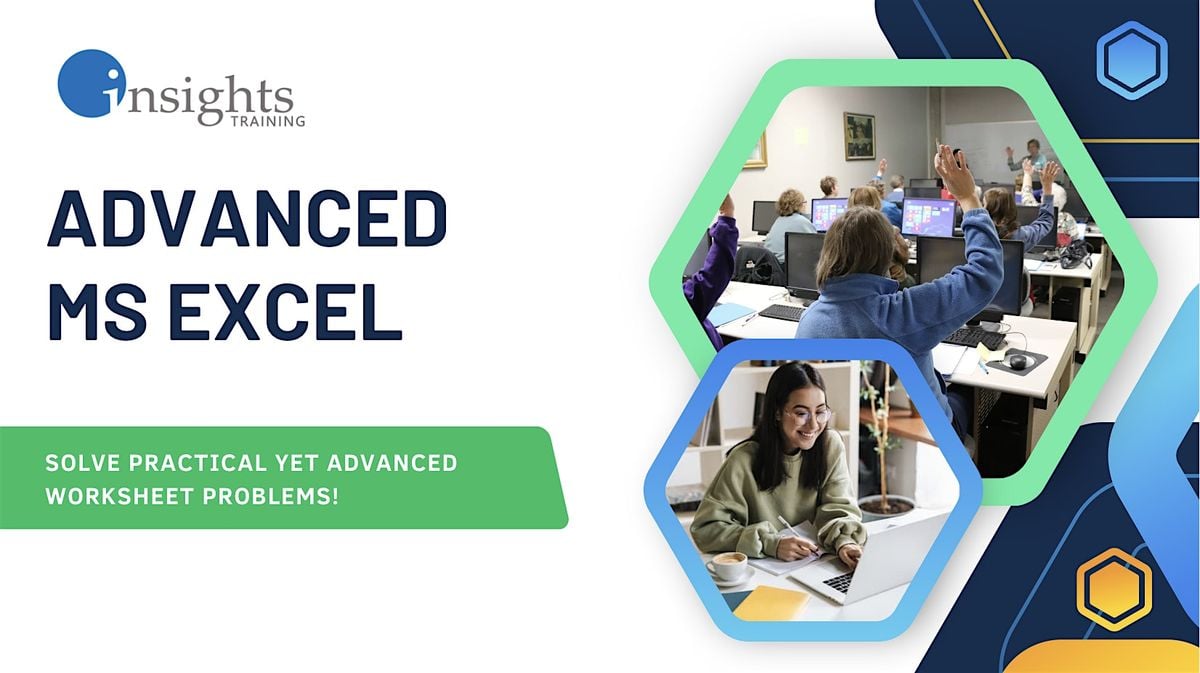 insights
TRAINING

ADVANCED MS EXCEL

SOLVE PRACTICAL YET ADVANCED WORKSHEET PROBLEMS!